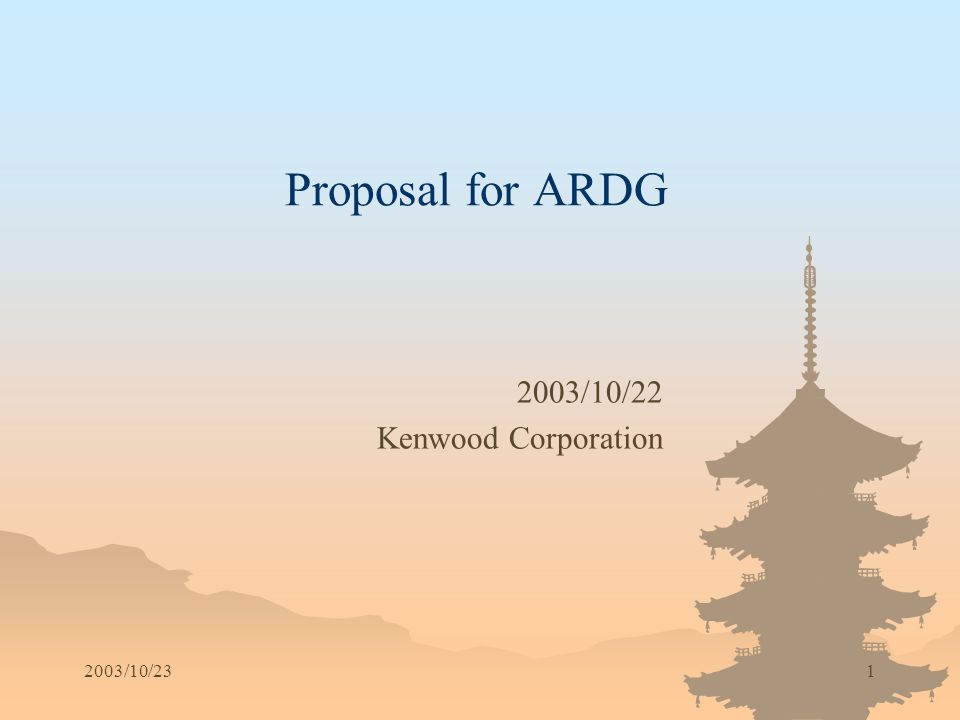 Proposal for ARDG

2003/10/22
Kenwood Corporation

2003/10/23

1